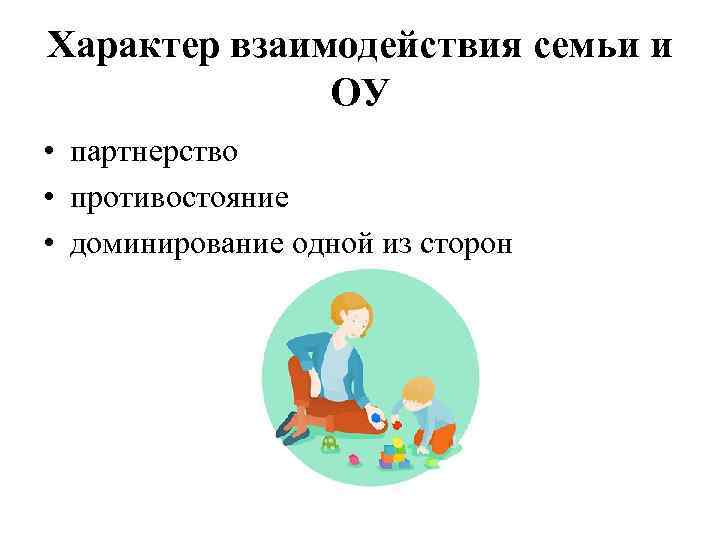 Характер взаимодействия семьи и ОУ

• партнерство
• противостояние
• доминирование одной из сторон